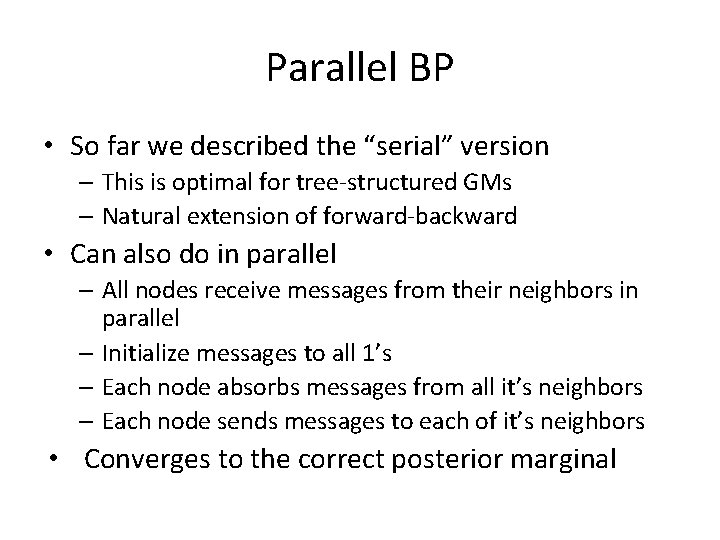 Parallel BP

• So far we described the "serial" version
- This is optimal for tree-structured GMs
- Natural extension of forward-backward
• Can also do in parallel
- All nodes receive messages from their neighbors in parallel
- Initialize messages to all 1's
- Each node absorbs messages from all it's neighbors
- Each node sends messages to each of it's neighbors
• Converges to the correct posterior marginal